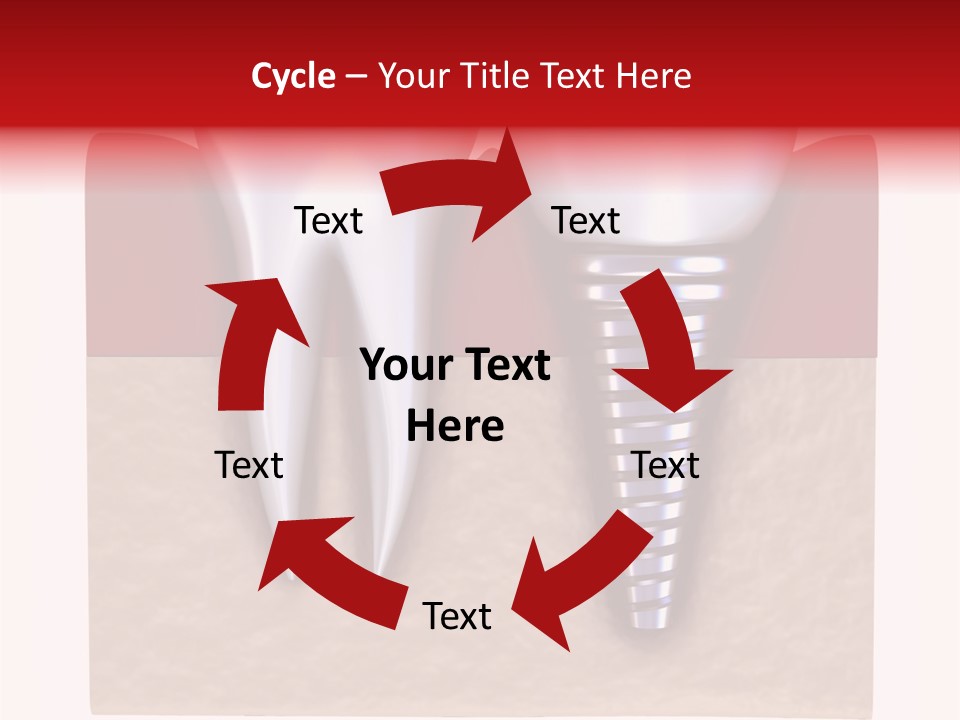 Cycle – Your Title Text Here

Text

Text

Your Text Here

Text

Text

Text